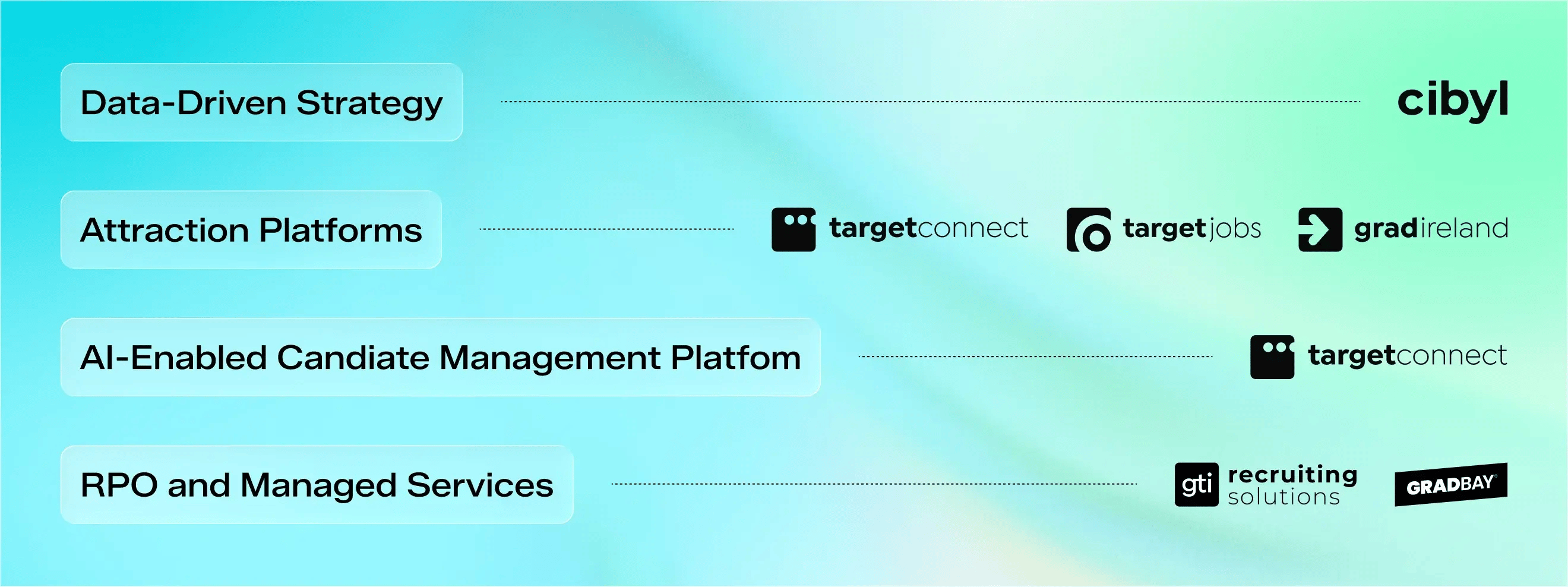 Data-Driven Strategy

cibyl

Attraction Platforms

targetconnect

targetjobs

gradireland

AI-Enabled Candiate Management Platfom

targetconnect

RPO and Managed Services

gti recruiting solutions

GRADBAY